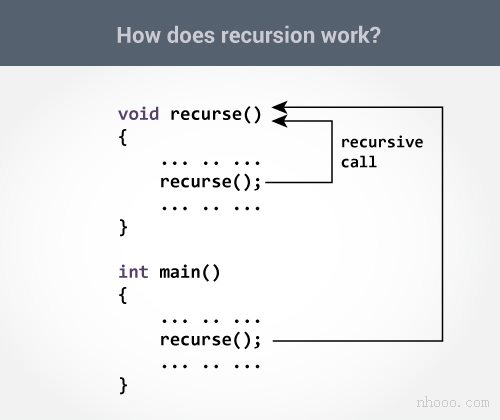 How does recursion work?

void recurse()
{
    ... .. ...
    recurse();
    ... .. ...
}

recursive call

int main()
{
    ... .. ...
    recurse();
    ... .. ...
}

nhooo.com